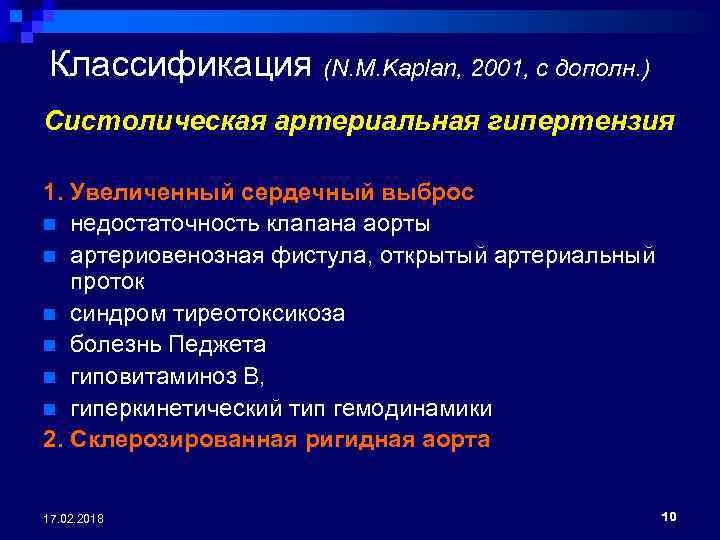 Классификация (N.M.Kaplan, 2001, с дополн.)

Систолическая артериальная гипертензия

1. Увеличенный сердечный выброс

- недостаточность клапана аорты
- артериовенозная фистула, открытый артериальный проток
- синдром тиреотоксикоза
- болезнь Педжета
- гиповитаминоз В,
- гиперкинетический тип гемодинамики

2. Склерозированная ригидная аорта

17.02.2018

10